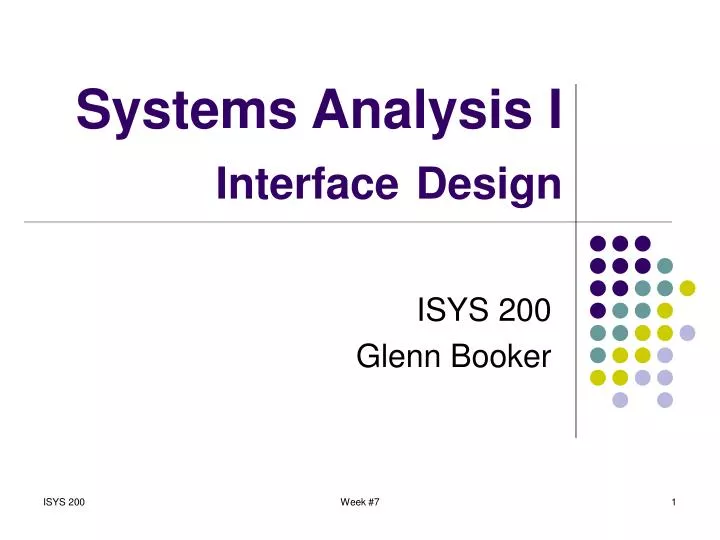 Systems Analysis I
Interface Design

ISYS 200
Glenn Booker

ISYS 200

Week #7

1